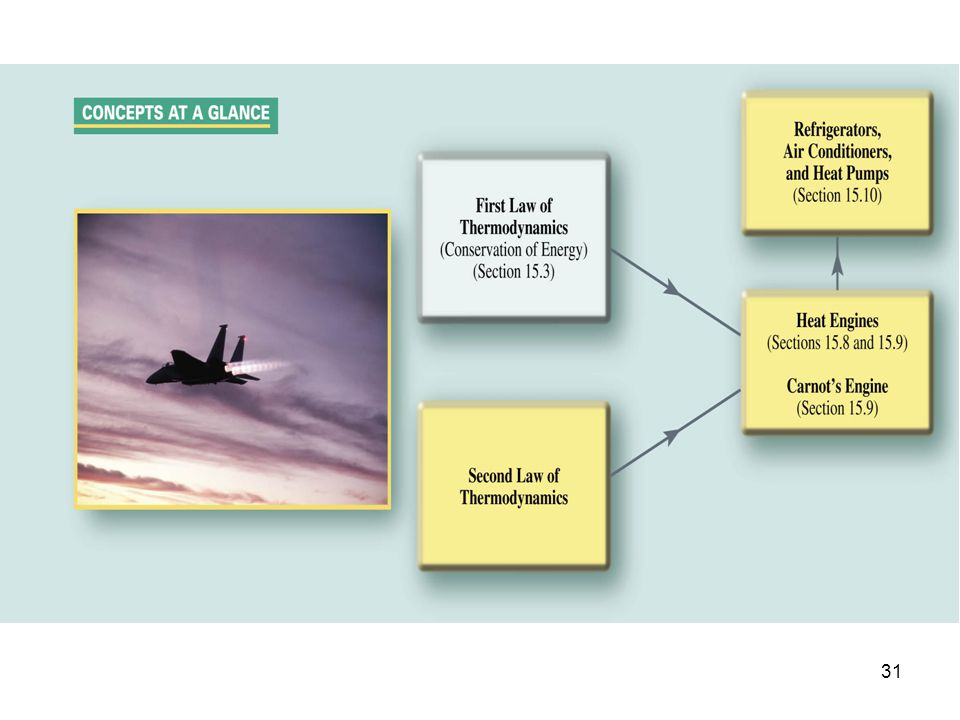 CONCEPTS AT A GLANCE

First Law of Thermodynamics (Conservation of Energy) (Section 15.3)

Second Law of Thermodynamics

Refrigerators, Air Conditioners, and Heat Pumps (Section 15.10)

Heat Engines (Sections 15.8 and 15.9)

Carnot's Engine (Section 15.9)

31